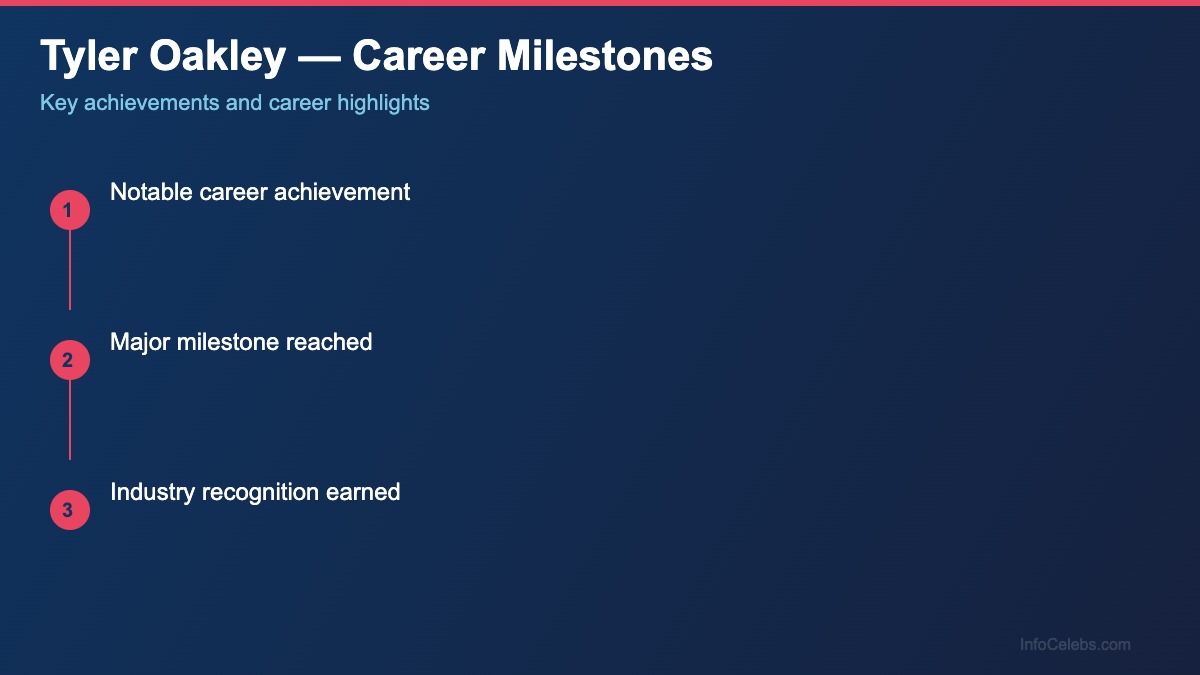 Tyler Oakley — Career Milestones

Key achievements and career highlights

1 Notable career achievement

2 Major milestone reached

3 Industry recognition earned

InfoCelebs.com